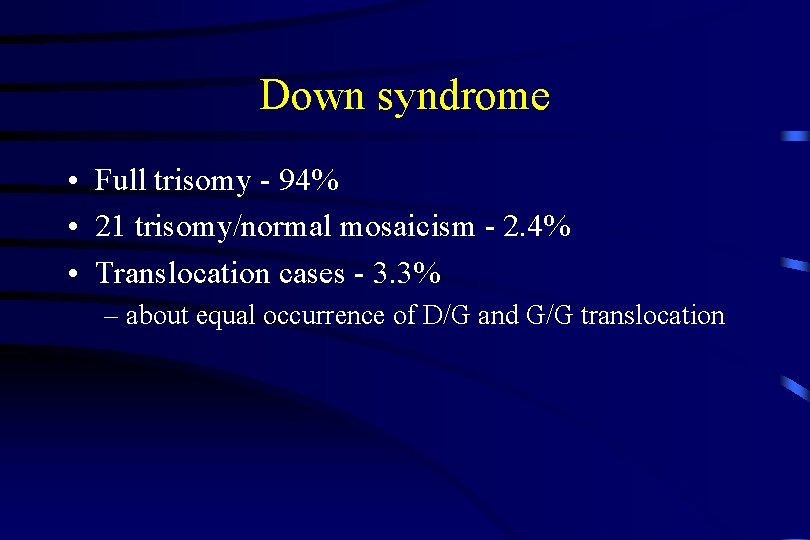 Down syndrome

• Full trisomy - 94%
• 21 trisomy/normal mosaicism - 2.4%
• Translocation cases - 3.3%
– about equal occurrence of D/G and G/G translocation